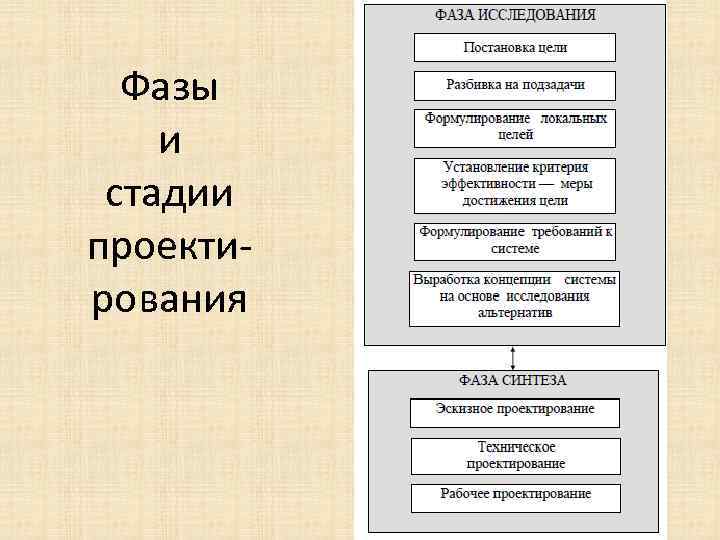 Фазы и стадии проектирования

ФАЗА ИССЛЕДОВАНИЯ

Постановка цели

Разбивка на подзадачи

Формулирование локальных целей

Установление критерия эффективности — меры достижения цели

Формулирование требований к системе

Выработка концепции системы на основе исследования альтернатив

ФАЗА СИНТЕЗА

Эскизное проектирование

Техническое проектирование

Рабочее проектирование